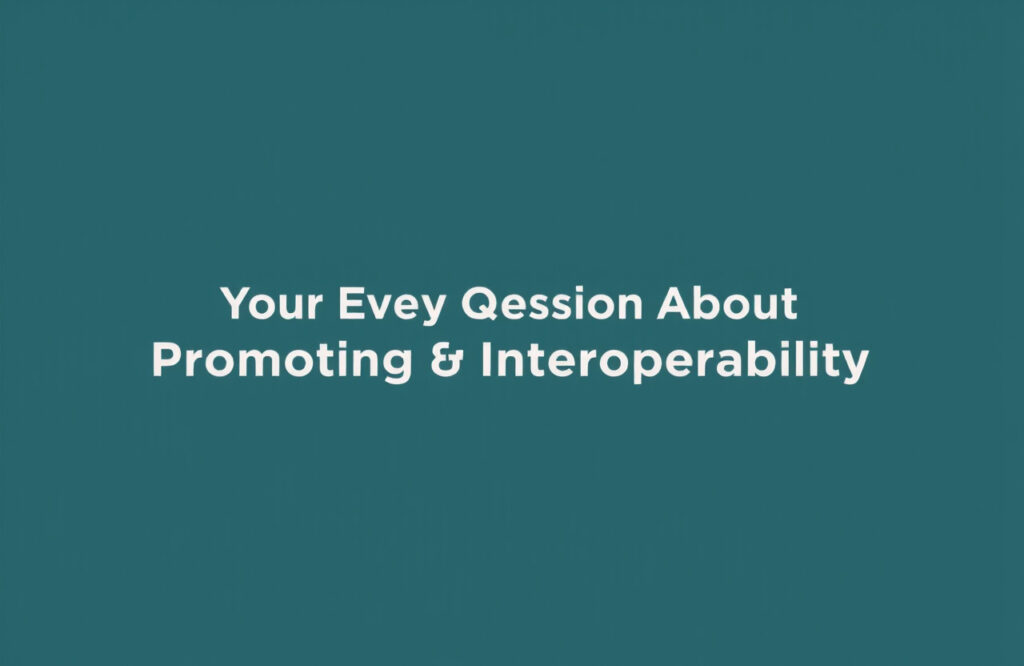 Your Evey Qession About Promoting & Interoperability